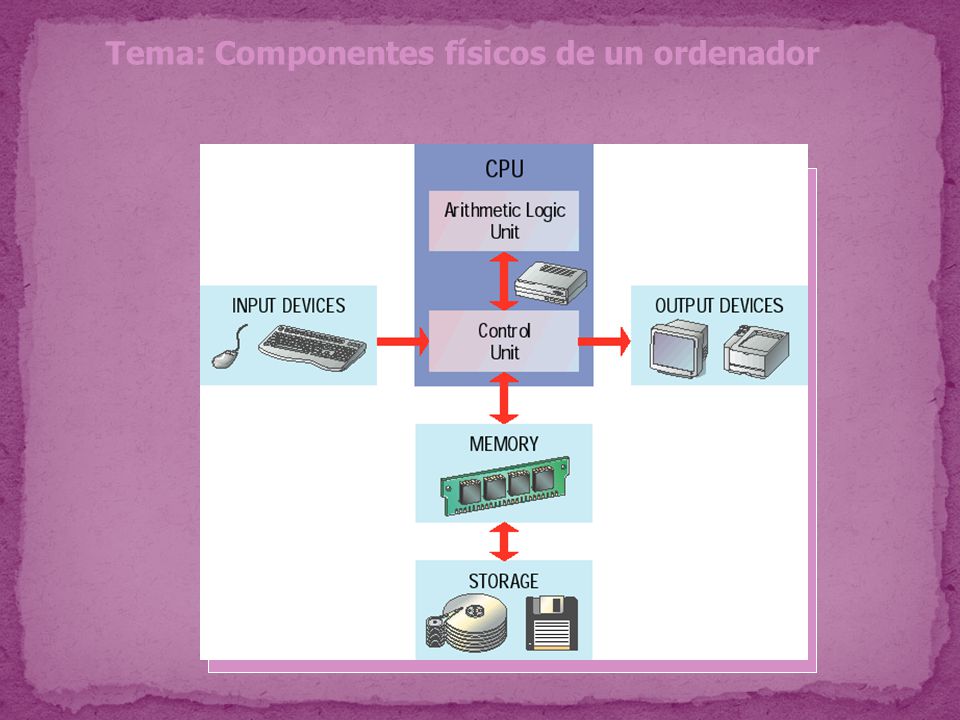 Tema: Componentes físicos de un ordenador

CPU

Arithmetic Logic Unit

INPUT DEVICES

Control Unit

OUTPUT DEVICES

MEMORY

STORAGE